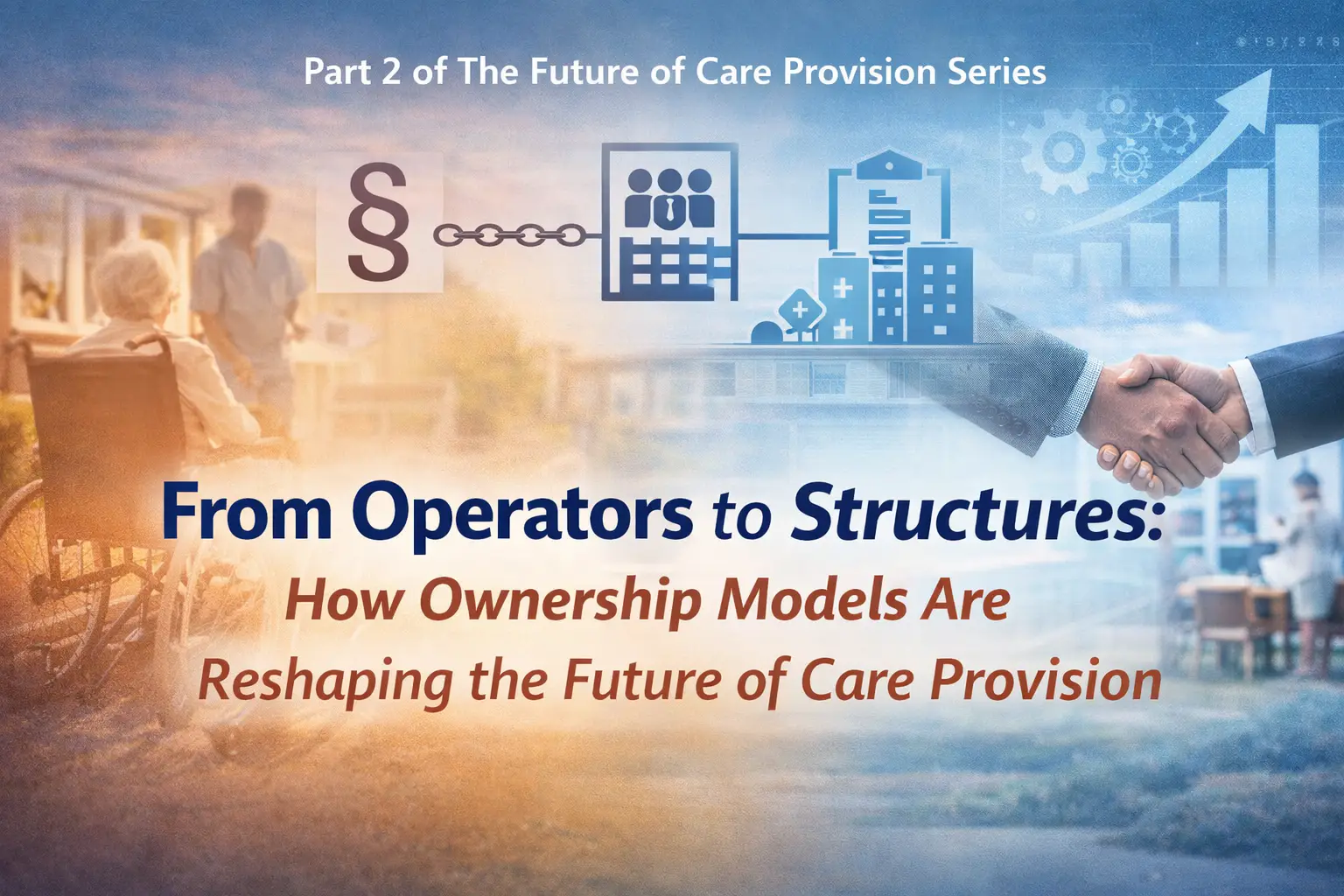 Part 2 of The Future of Care Provision Series

§

From Operators to Structures:
How Ownership Models Are Reshaping the Future of Care Provision